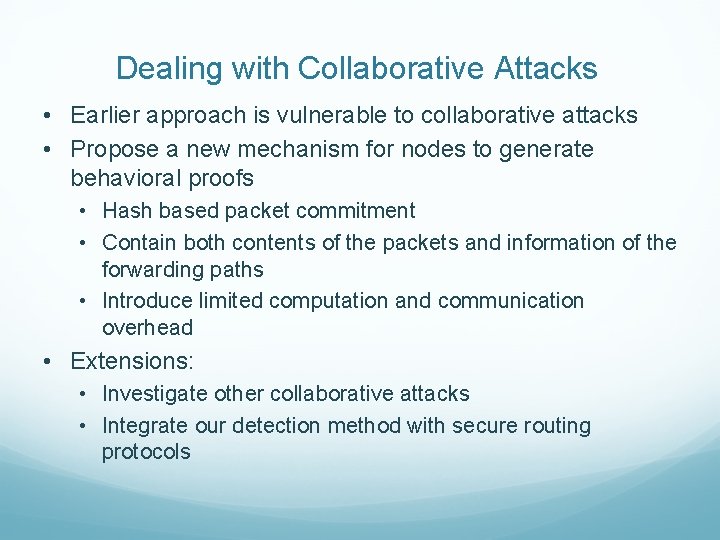 Dealing with Collaborative Attacks

• Earlier approach is vulnerable to collaborative attacks
• Propose a new mechanism for nodes to generate behavioral proofs
  • Hash based packet commitment
  • Contain both contents of the packets and information of the forwarding paths
  • Introduce limited computation and communication overhead
• Extensions:
  • Investigate other collaborative attacks
  • Integrate our detection method with secure routing protocols